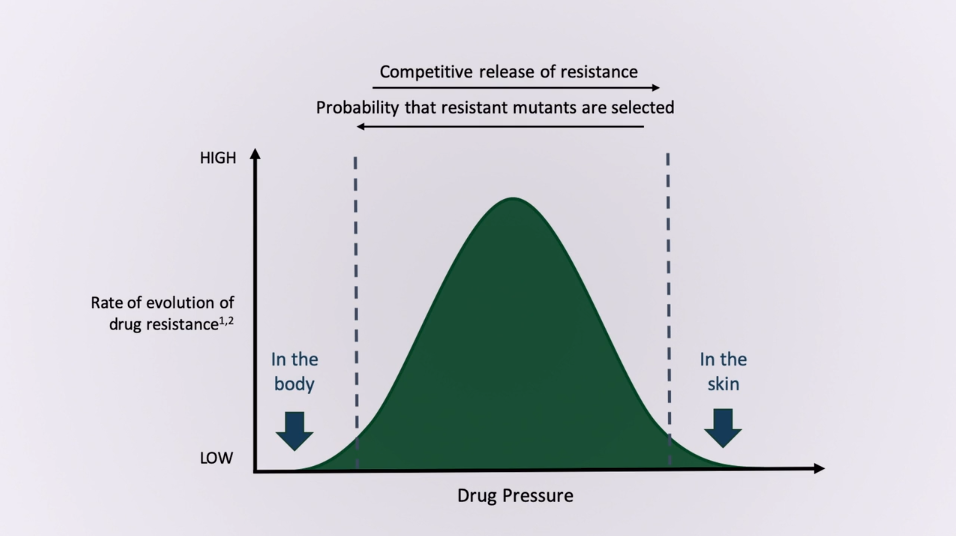 Competitive release of resistance

Probability that resistant mutants are selected

HIGH

Rate of evolution of drug resistance$^{1,2}$

In the body

In the skin

LOW

Drug Pressure